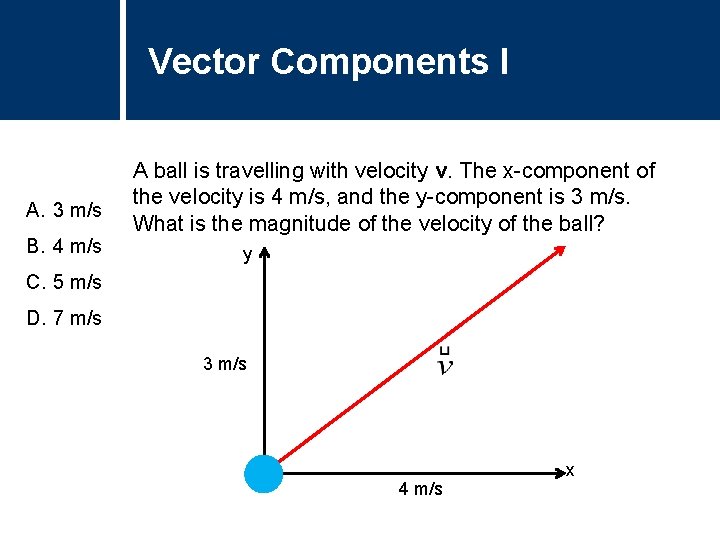 Vector Components I

A ball is travelling with velocity **v**. The x-component of the velocity is 4 m/s, and the y-component is 3 m/s. What is the magnitude of the velocity of the ball?

A. 3 m/s

B. 4 m/s

C. 5 m/s

D. 7 m/s

y

3 m/s

$\vec{v}$

x

4 m/s